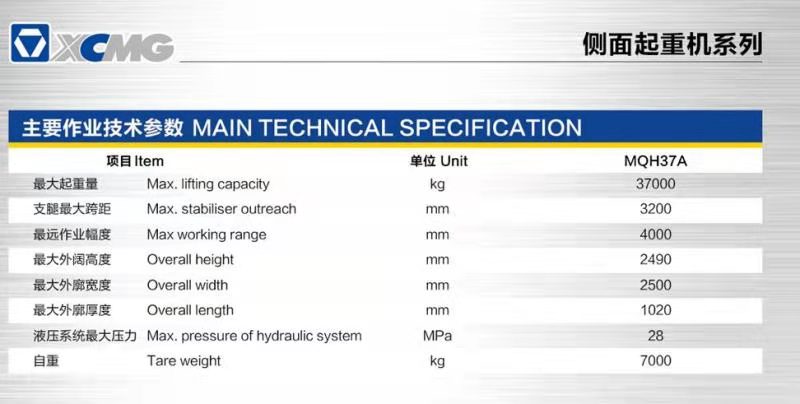 XCMG

侧面起重机系列

主要作业技术参数 MAIN TECHNICAL SPECIFICATION

| 项目 Item | | 单位 Unit | MQH37A |
|---|---|---|---|
| 最大起重量 | Max. lifting capacity | kg | 37000 |
| 支腿最大跨距 | Max. stabiliser outreach | mm | 3200 |
| 最远作业幅度 | Max working range | mm | 4000 |
| 最大外阔高度 | Overall height | mm | 2490 |
| 最大外廓宽度 | Overall width | mm | 2500 |
| 最大外廓厚度 | Overall length | mm | 1020 |
| 液压系统最大压力 | Max. pressure of hydraulic system | MPa | 28 |
| 自重 | Tare weight | kg | 7000 |